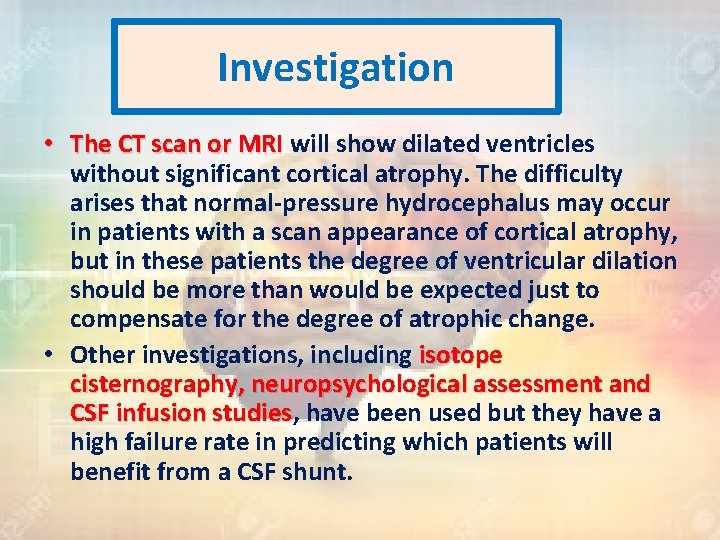 Investigation

• The CT scan or MRI will show dilated ventricles without significant cortical atrophy. The difficulty arises that normal-pressure hydrocephalus may occur in patients with a scan appearance of cortical atrophy, but in these patients the degree of ventricular dilation should be more than would be expected just to compensate for the degree of atrophic change.

• Other investigations, including isotope cisternography, neuropsychological assessment and CSF infusion studies, have been used but they have a high failure rate in predicting which patients will benefit from a CSF shunt.